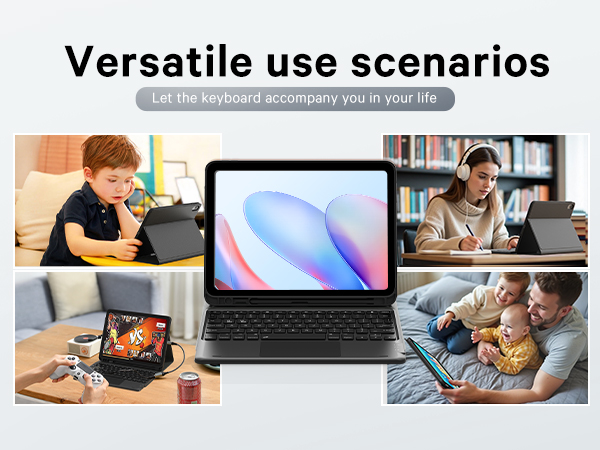 Versatile use scenarios

Let the keyboard accompany you in your life

VS